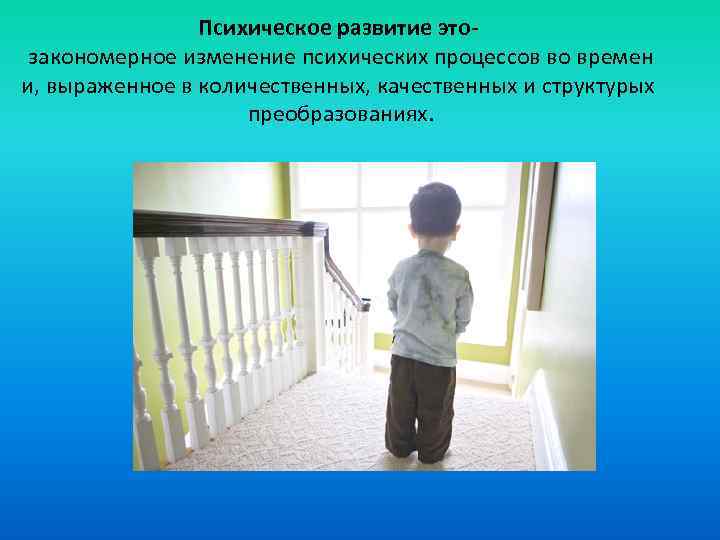 Психическое развитие это-
закономерное изменение психических процессов во времен и, выраженное в количественных, качественных и структурых преобразованиях.